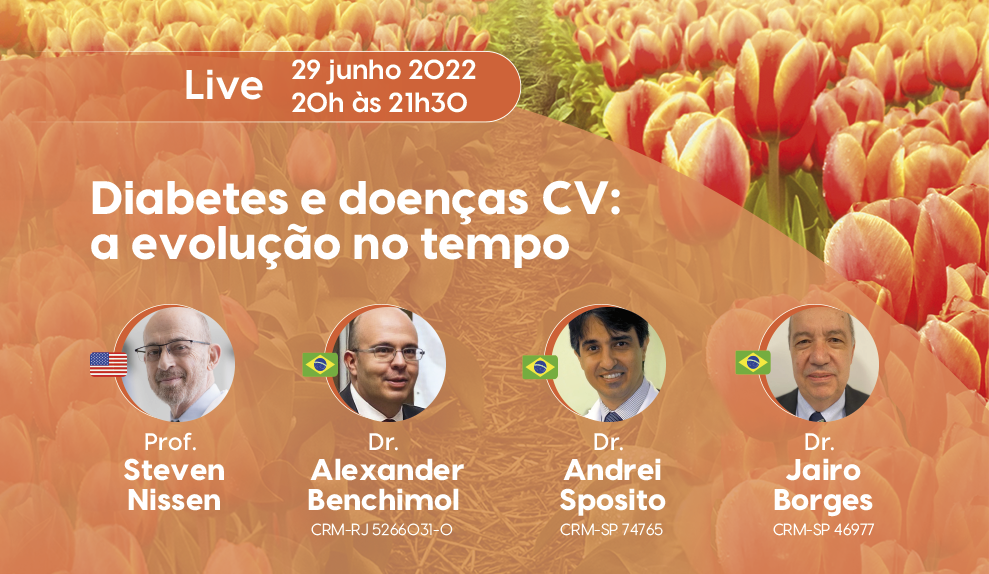 Live 29 junho 2022
20h às 21h30

Diabetes e doenças CV: a evolução no tempo

Prof.
Steven Nissen

Dr.
Alexander Benchimol
CRM-RJ 5266031-0

Dr.
Andrei Sposito
CRM-SP 74765

Dr.
Jairo Borges
CRM-SP 46977